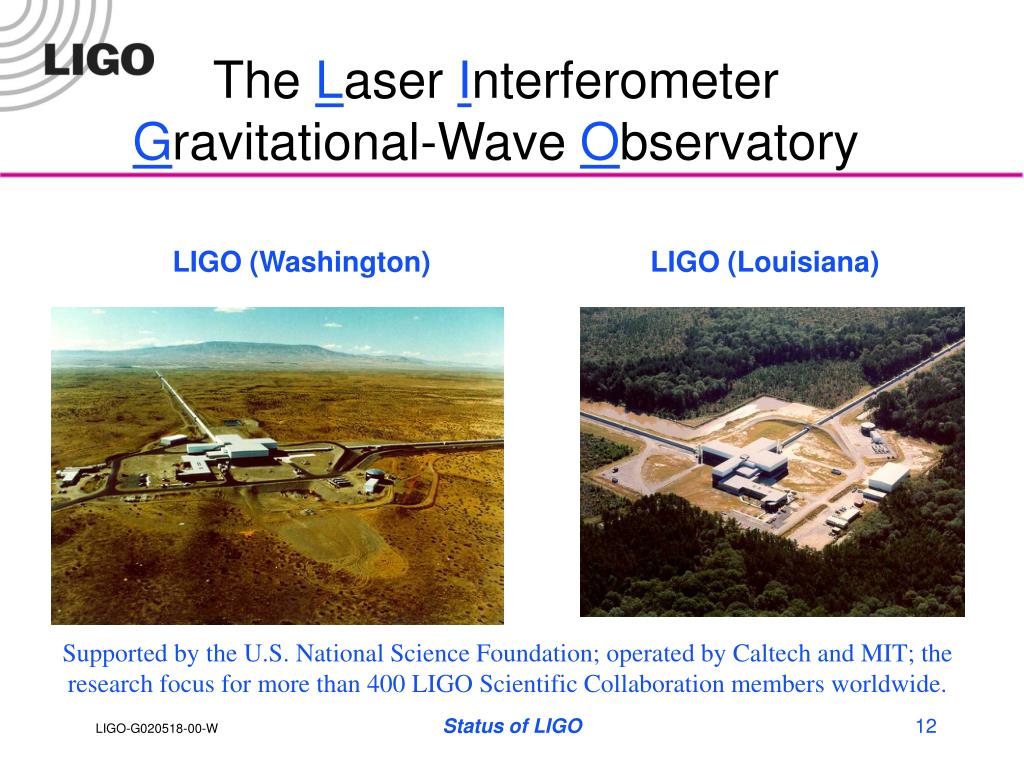 LIGO

The Laser Interferometer Gravitational-Wave Observatory

LIGO (Washington)

LIGO (Louisiana)

Supported by the U.S. National Science Foundation; operated by Caltech and MIT; the research focus for more than 400 LIGO Scientific Collaboration members worldwide.

LIGO-G020518-00-W

Status of LIGO

12